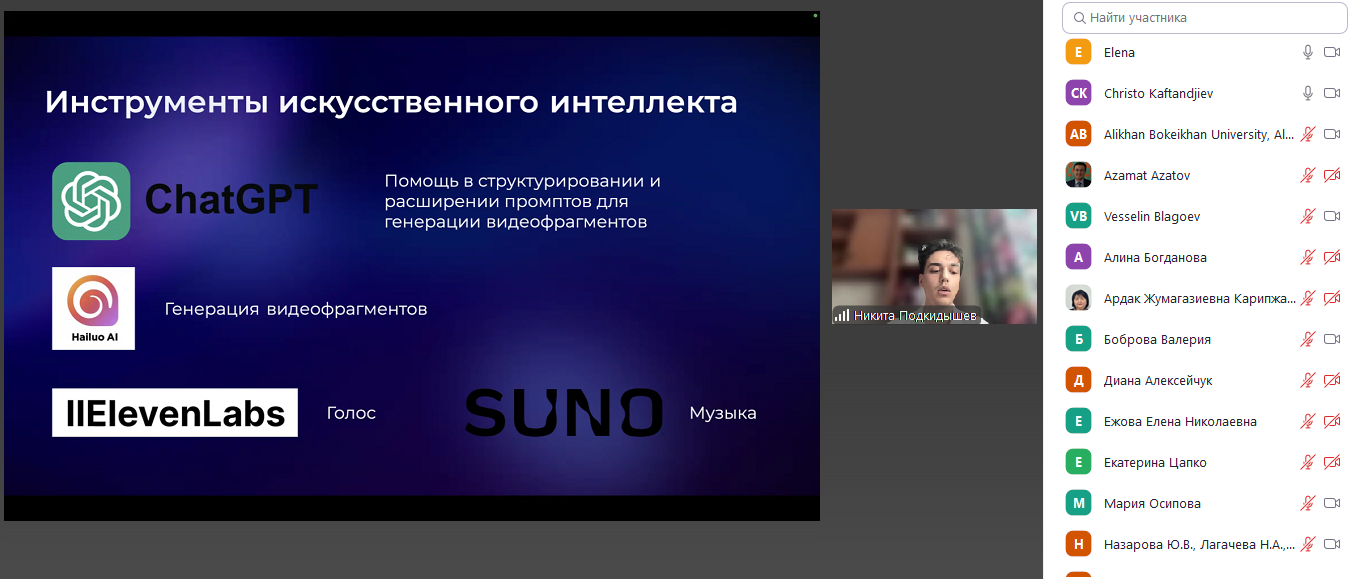 Инструменты искусственного интеллекта

ChatGPT

Помощь в структурировании и расширении промптов для генерации видеофрагментов

Hailuo AI

Генерация видеофрагментов

IIElevenLabs

Голос

SUNO

Музыка

Никита Подкидышев

Найти участника

E Elena
CK Christo Kaftandjiev
AB Alikhan Bokeikhan University, Al...
Azamat Azatov
VB Vesselin Blagoev
А Алина Богданова
Ардак Жумагазиевна Карипжа...
Б Боброва Валерия
Д Диана Алексейчук
Е Ежова Елена Николаевна
Е Екатерина Цапко
М Мария Осипова
Н Назарова Ю.В., Лагачева Н.А.,...